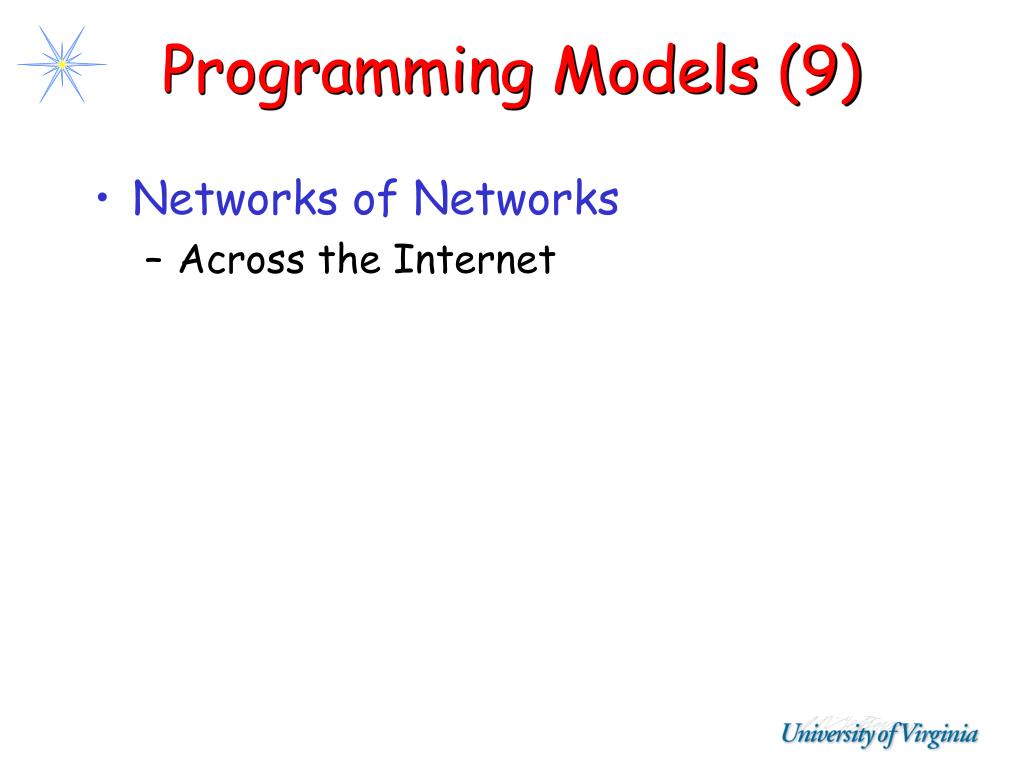 Programming Models (9)

• Networks of Networks
 – Across the Internet

University of Virginia